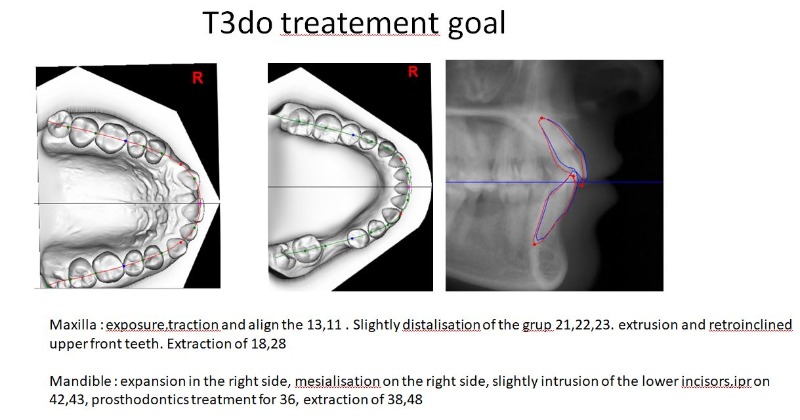 T3do treatement goal

R

R

Maxilla : exposure,traction and align the 13,11 . Slightly distalisation of the grup 21,22,23. extrusion and retroinclined upper front teeth. Extraction of 18,28

Mandible : expansion in the right side, mesialisation on the right side, slightly intrusion of the lower incisors,ipr on 42,43, prosthodontics treatment for 36, extraction of 38,48